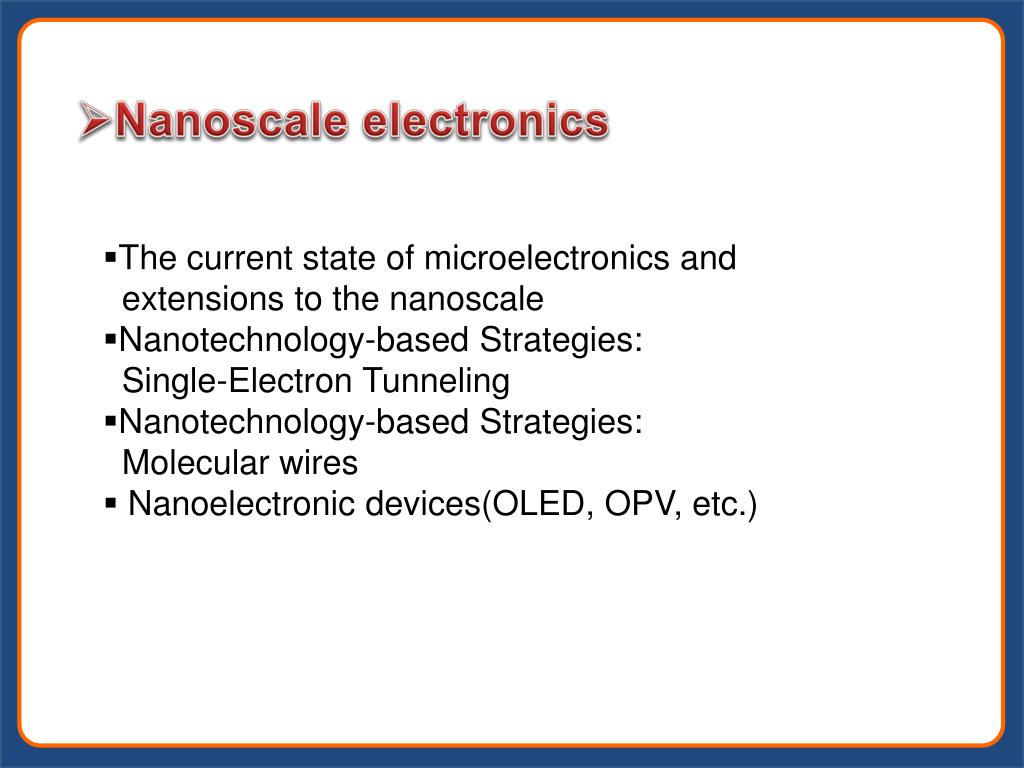 ➢Nanoscale electronics

▪The current state of microelectronics and extensions to the nanoscale
▪Nanotechnology-based Strategies: Single-Electron Tunneling
▪Nanotechnology-based Strategies: Molecular wires
▪ Nanoelectronic devices(OLED, OPV, etc.)